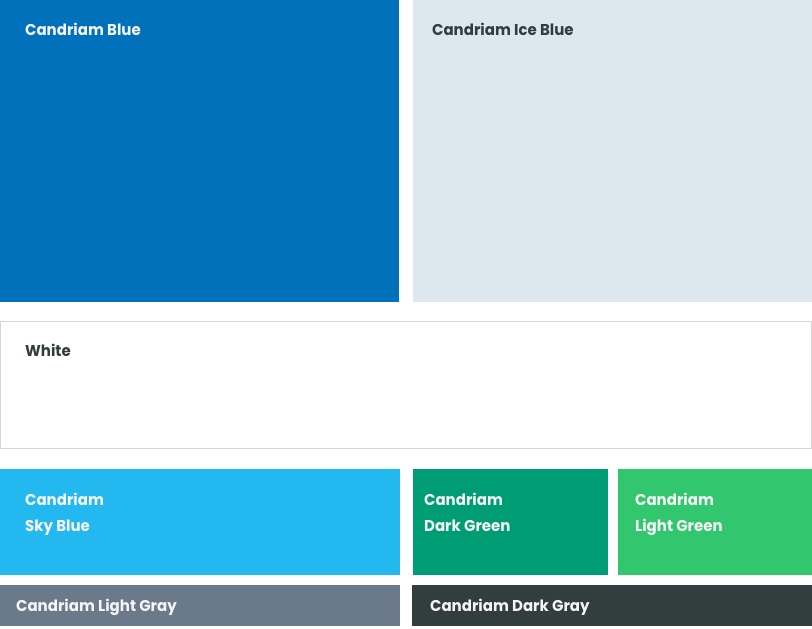 Candriam Blue

Candriam Ice Blue

White

Candriam
Sky Blue

Candriam
Dark Green

Candriam
Light Green

Candriam Light Gray

Candriam Dark Gray